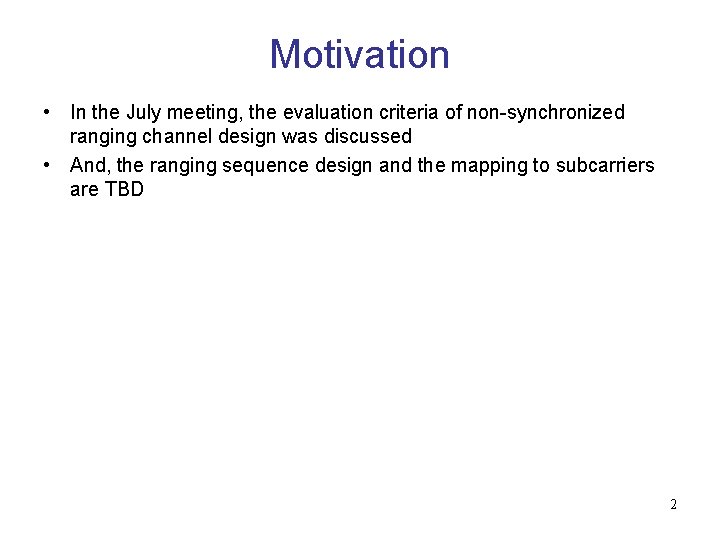 Motivation

• In the July meeting, the evaluation criteria of non-synchronized ranging channel design was discussed

• And, the ranging sequence design and the mapping to subcarriers are TBD

2